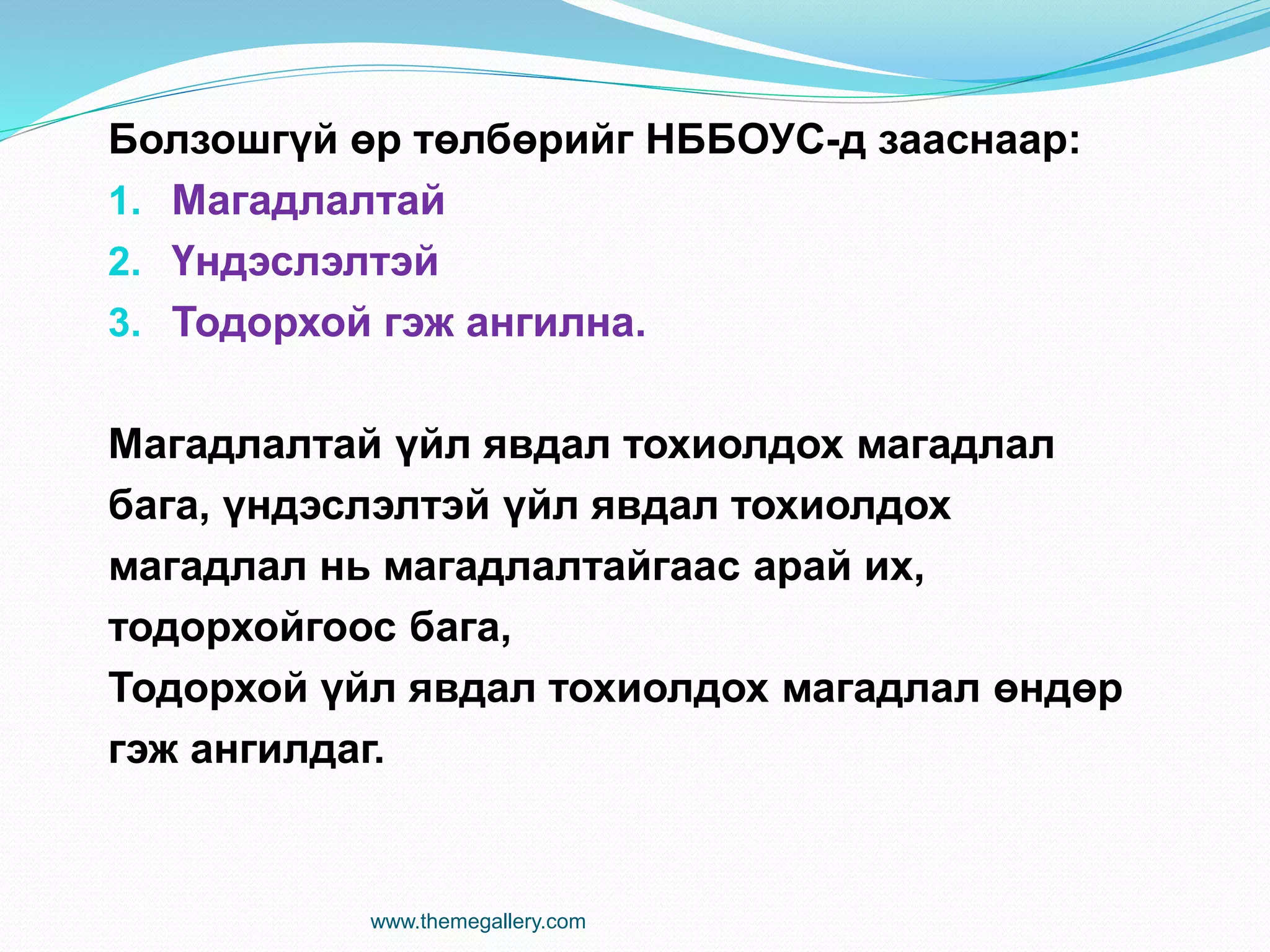 Болзошгүй өр төлбөрийг НББОУС-д зааснаар:
1. Магадлалтай
2. Үндэслэлтэй
3. Тодорхой гэж ангилна.

Магадлалтай үйл явдал тохиолдох магадлал бага, үндэслэлтэй үйл явдал тохиолдох магадлал нь магадлалтайгаас арай их, тодорхойгоос бага,
Тодорхой үйл явдал тохиолдох магадлал өндөр гэж ангилдаг.

www.themegallery.com